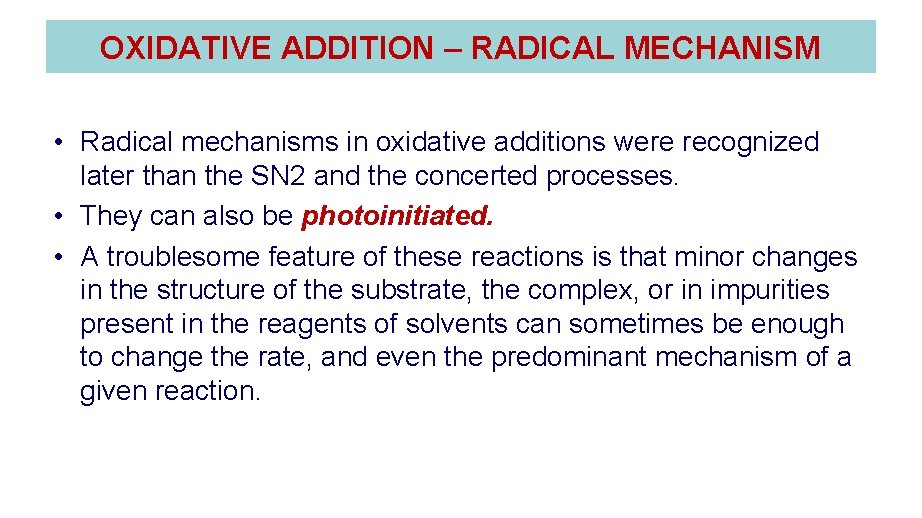 OXIDATIVE ADDITION – RADICAL MECHANISM

• Radical mechanisms in oxidative additions were recognized later than the SN2 and the concerted processes.
• They can also be photoinitiated.
• A troublesome feature of these reactions is that minor changes in the structure of the substrate, the complex, or in impurities present in the reagents of solvents can sometimes be enough to change the rate, and even the predominant mechanism of a given reaction.